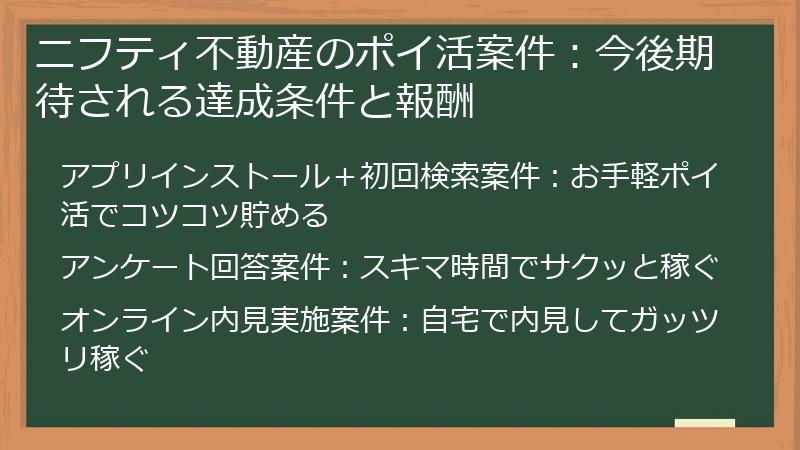 ニフティ不動産のポイ活案件：今後期待される達成条件と報酬

アプリインストール＋初回検索案件：お手軽ポイ活でコツコツ貯める

アンケート回答案件：スキマ時間でサクッと稼ぐ

オンライン内見実施案件：自宅で内見してガッツリ稼ぐ